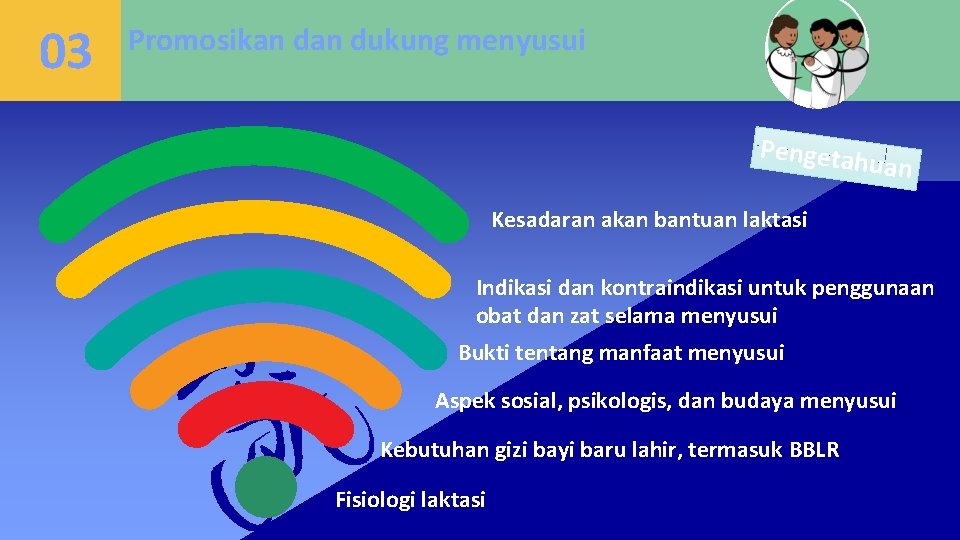 03

Promosikan dan dukung menyusui

Pengetahuan

Kesadaran akan bantuan laktasi

Indikasi dan kontraindikasi untuk penggunaan obat dan zat selama menyusui

Bukti tentang manfaat menyusui

Aspek sosial, psikologis, dan budaya menyusui

Kebutuhan gizi bayi baru lahir, termasuk BBLR

Fisiologi laktasi